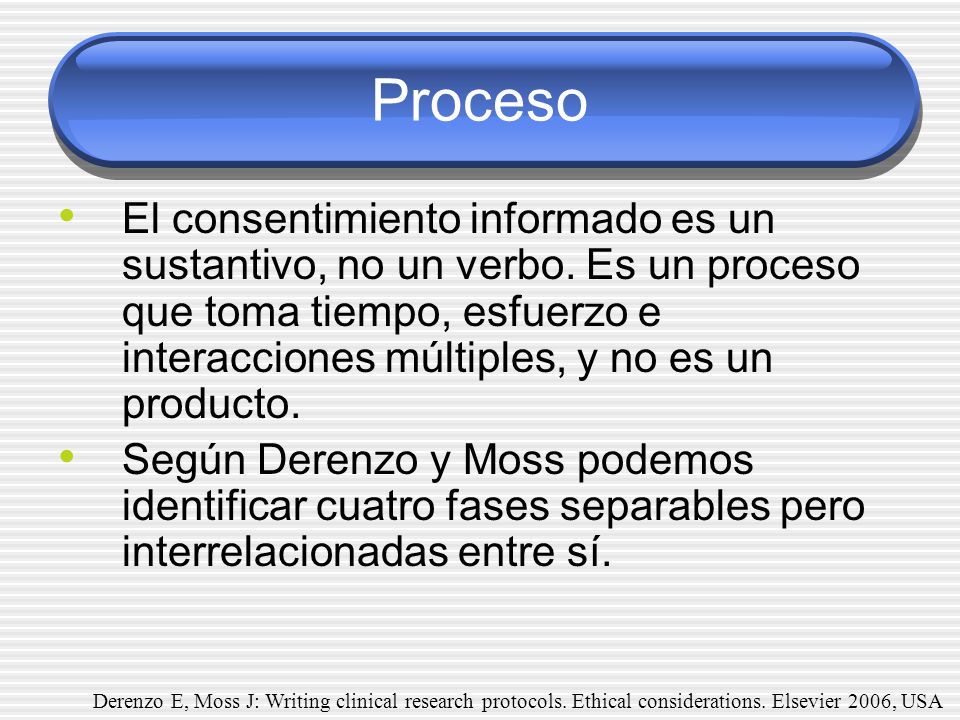 Proceso

• El consentimiento informado es un sustantivo, no un verbo. Es un proceso que toma tiempo, esfuerzo e interacciones múltiples, y no es un producto.

• Según Derenzo y Moss podemos identificar cuatro fases separables pero interrelacionadas entre sí.

Derenzo E, Moss J: Writing clinical research protocols. Ethical considerations. Elsevier 2006, USA